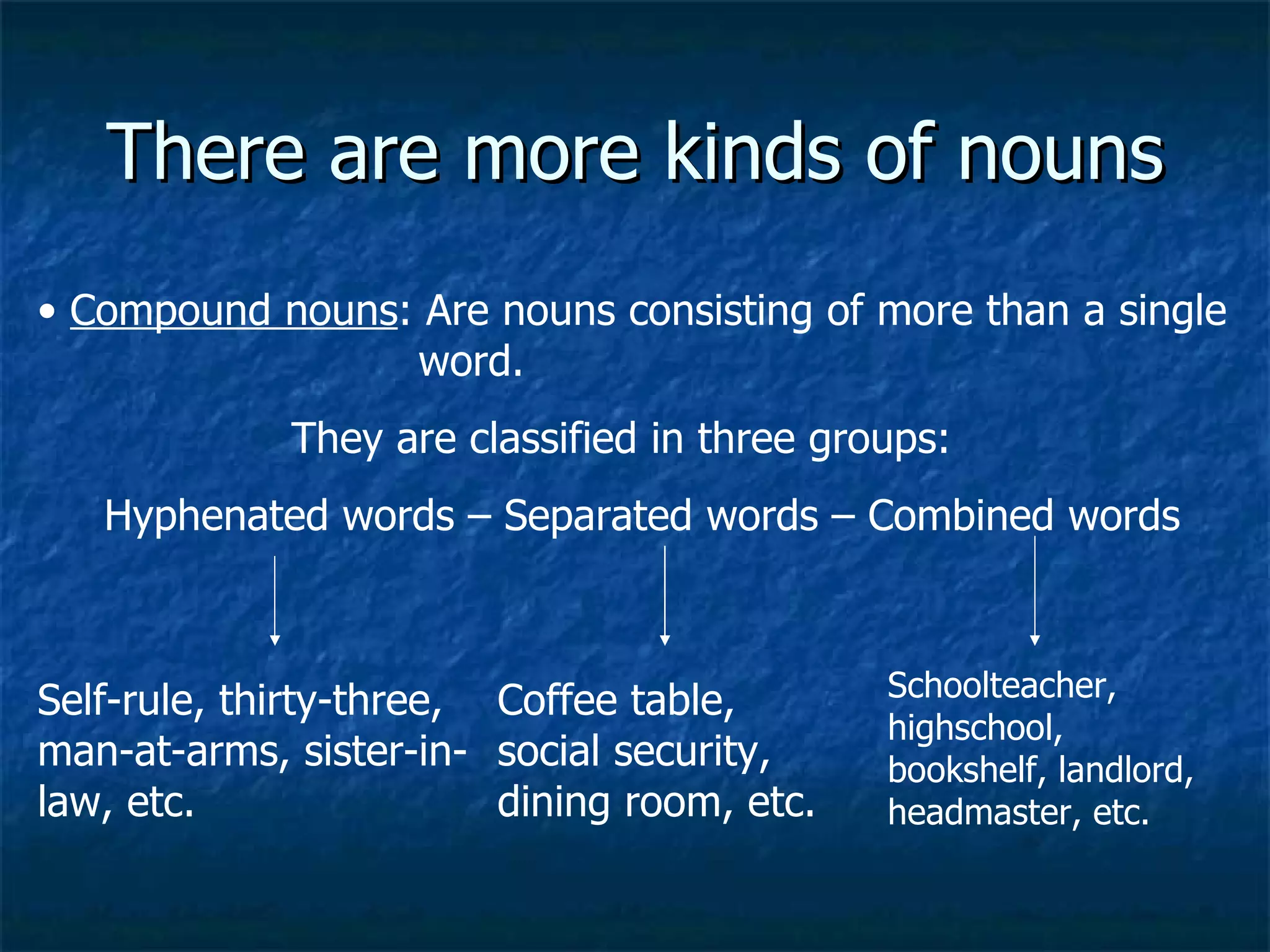 There are more kinds of nouns

• Compound nouns: Are nouns consisting of more than a single word.

They are classified in three groups:

Hyphenated words – Separated words – Combined words

Self-rule, thirty-three, man-at-arms, sister-in-law, etc.

Coffee table, social security, dining room, etc.

Schoolteacher, highschool, bookshelf, landlord, headmaster, etc.